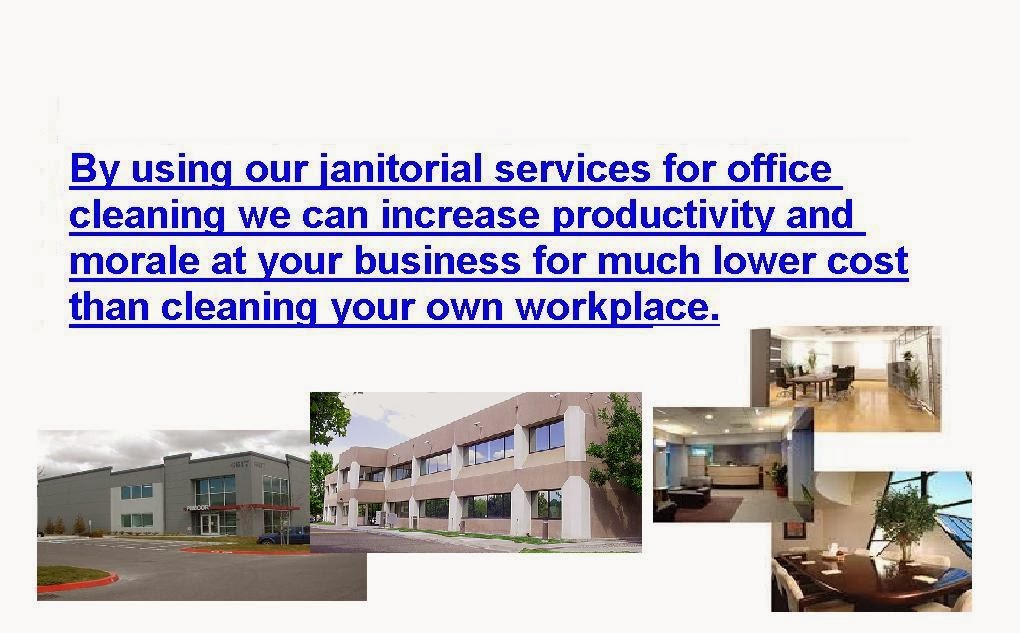 By using our janitorial services for office cleaning we can increase productivity and morale at your business for much lower cost than cleaning your own workplace.